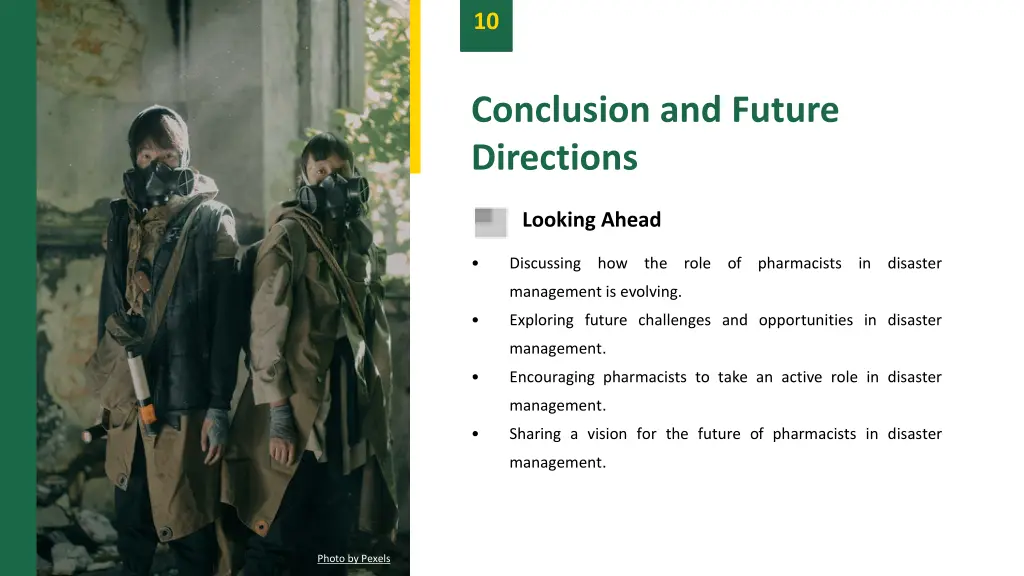 10

Conclusion and Future Directions

Looking Ahead

• Discussing how the role of pharmacists in disaster management is evolving.
• Exploring future challenges and opportunities in disaster management.
• Encouraging pharmacists to take an active role in disaster management.
• Sharing a vision for the future of pharmacists in disaster management.

Photo by Pexels